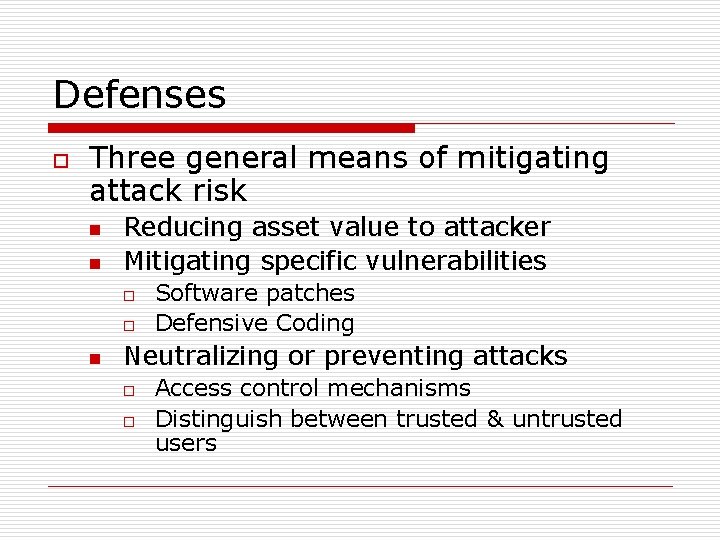 Defenses

Three general means of mitigating attack risk

Reducing asset value to attacker

Mitigating specific vulnerabilities

Software patches

Defensive Coding

Neutralizing or preventing attacks

Access control mechanisms

Distinguish between trusted & untrusted users